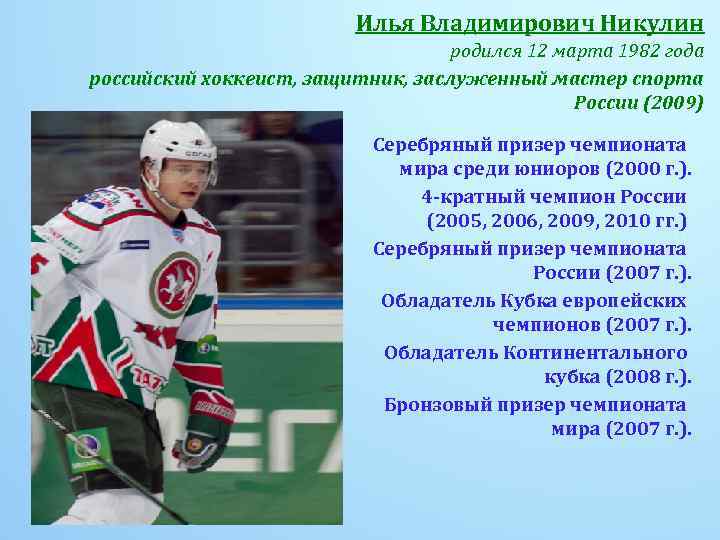 Илья Владимирович Никулин

родился 12 марта 1982 года

российский хоккеист, защитник, заслуженный мастер спорта России (2009)

Серебряный призер чемпионата мира среди юниоров (2000 г.).

4-кратный чемпион России (2005, 2006, 2009, 2010 гг.)

Серебряный призер чемпионата России (2007 г.).

Обладатель Кубка европейских чемпионов (2007 г.).

Обладатель Континентального кубка (2008 г.).

Бронзовый призер чемпионата мира (2007 г.).